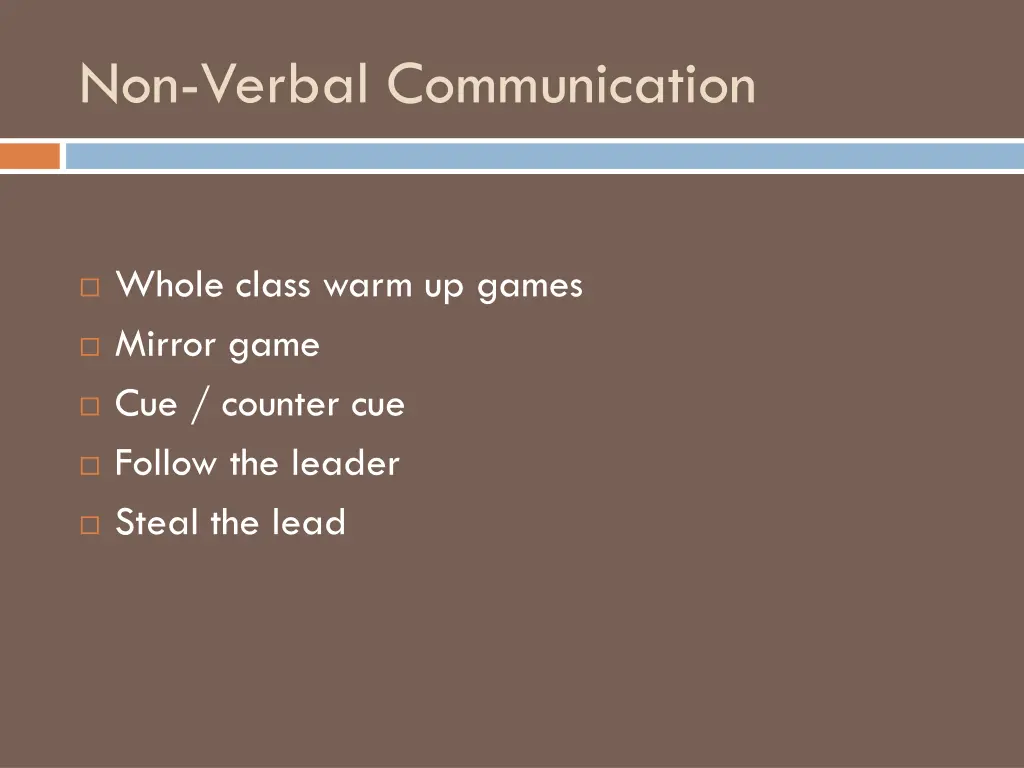 Non-Verbal Communication

□ Whole class warm up games
□ Mirror game
□ Cue / counter cue
□ Follow the leader
□ Steal the lead